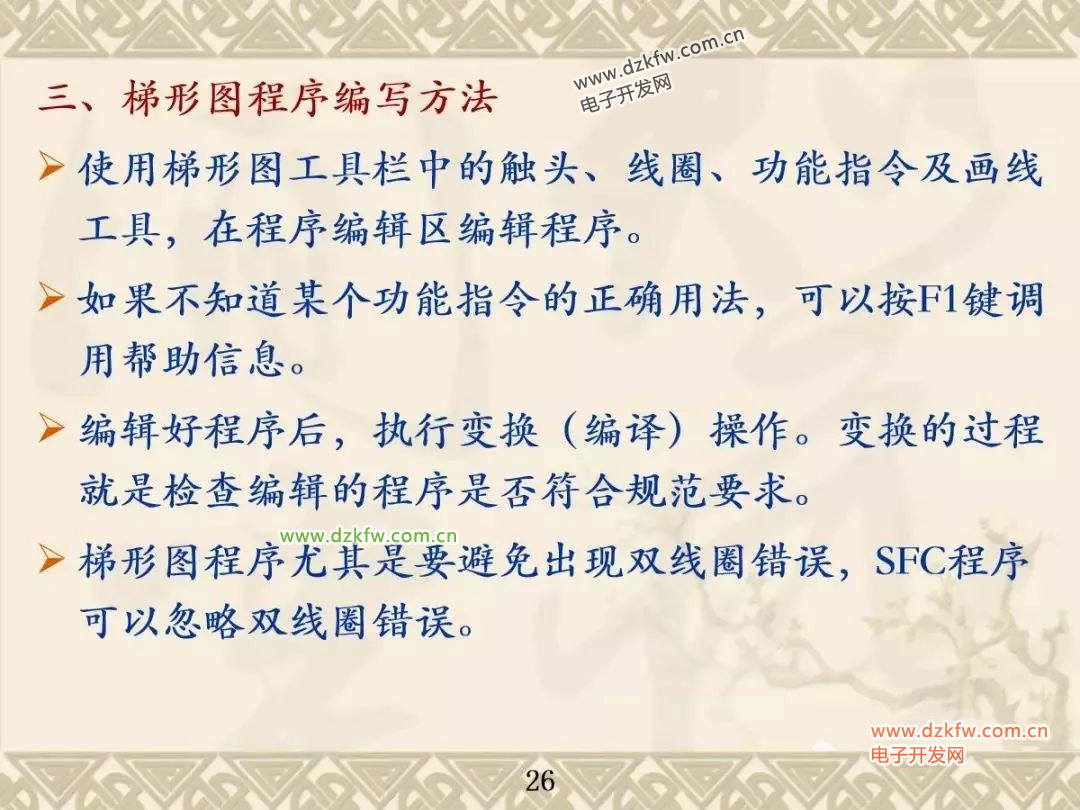 三、梯形图程序编写方法

www.dzkfw.com.cn
电子开发网

➢ 使用梯形图工具栏中的触头、线圈、功能指令及画线工具，在程序编辑区编辑程序。

➢ 如果不知道某个功能指令的正确用法，可以按F1键调用帮助信息。

➢ 编辑好程序后，执行变换（编译）操作。变换的过程就是检查编辑的程序是否符合规范要求。

www.dzkfw.com.cn

➢ 梯形图程序尤其是要避免出现双线圈错误，SFC程序可以忽略双线圈错误。

www.dzkfw.com.cn
电子开发网

26